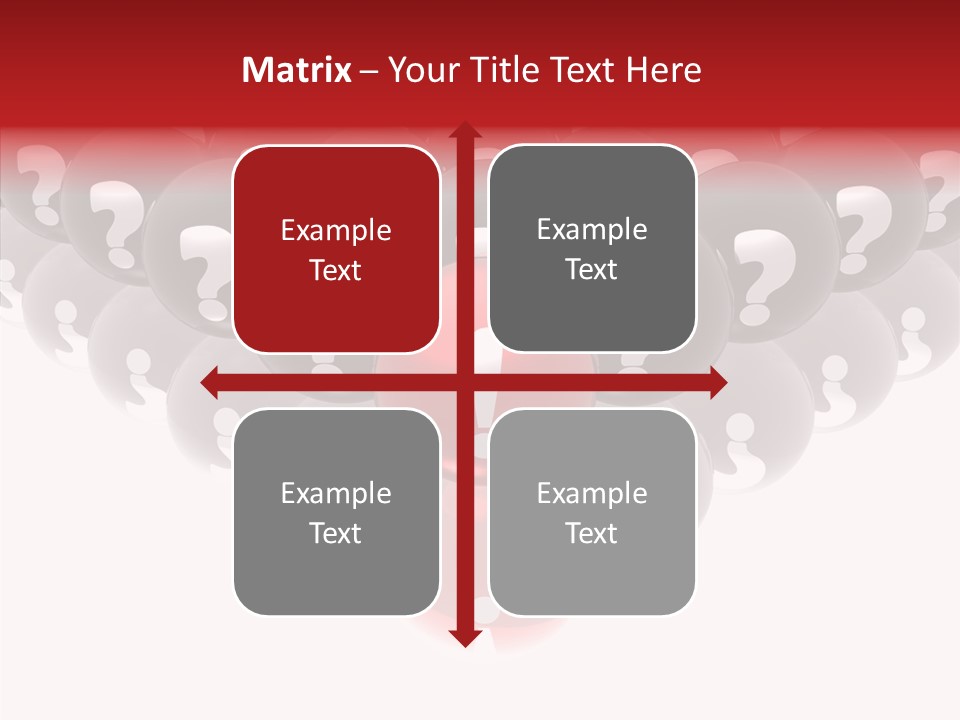 Matrix – Your Title Text Here

Example Text

Example Text

Example Text

Example Text